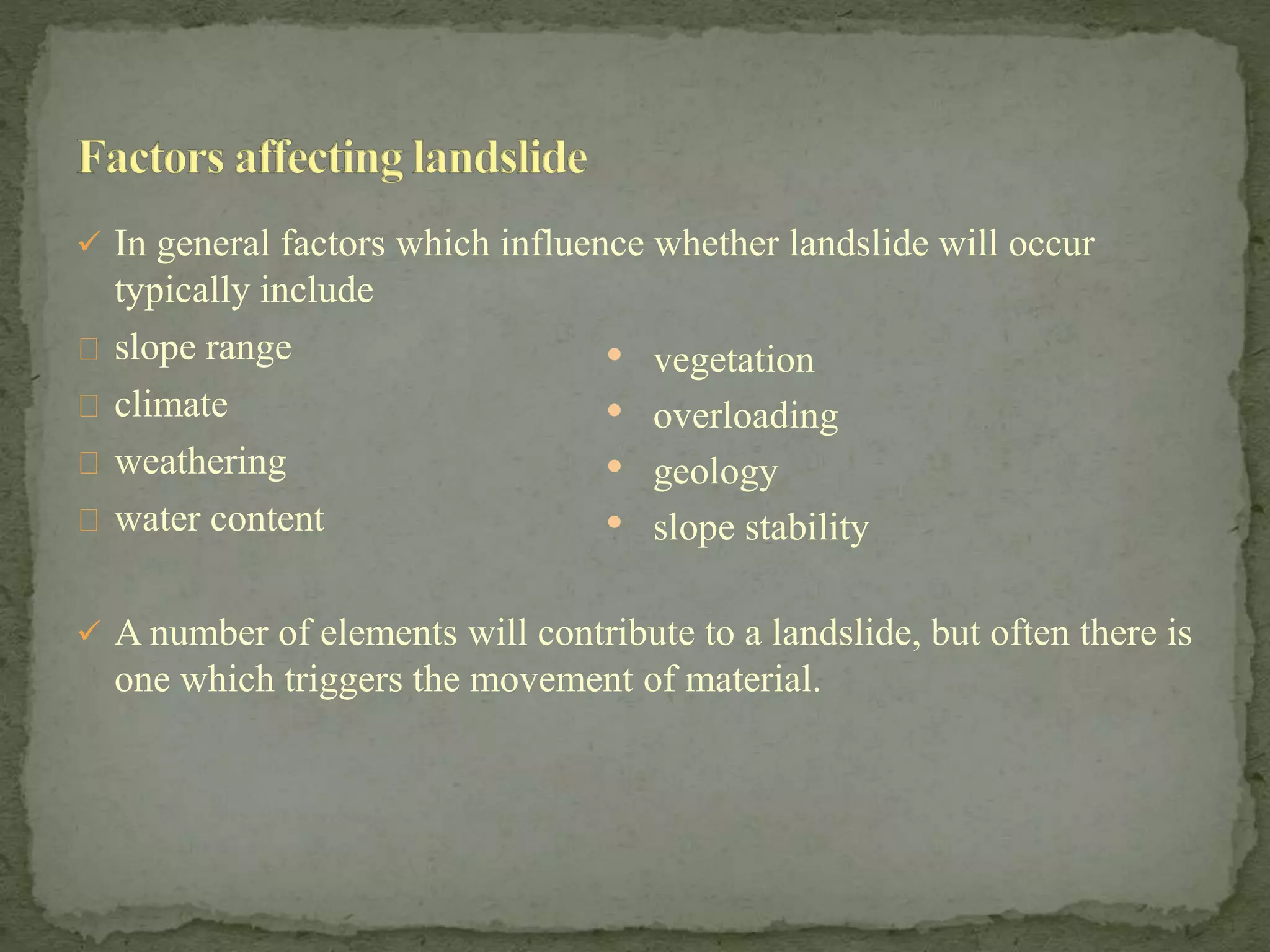 Factors affecting landslide

✓ In general factors which influence whether landslide will occur typically include

 slope range
 climate
 weathering
 water content

• vegetation
• overloading
• geology
• slope stability

✓ A number of elements will contribute to a landslide, but often there is one which triggers the movement of material.